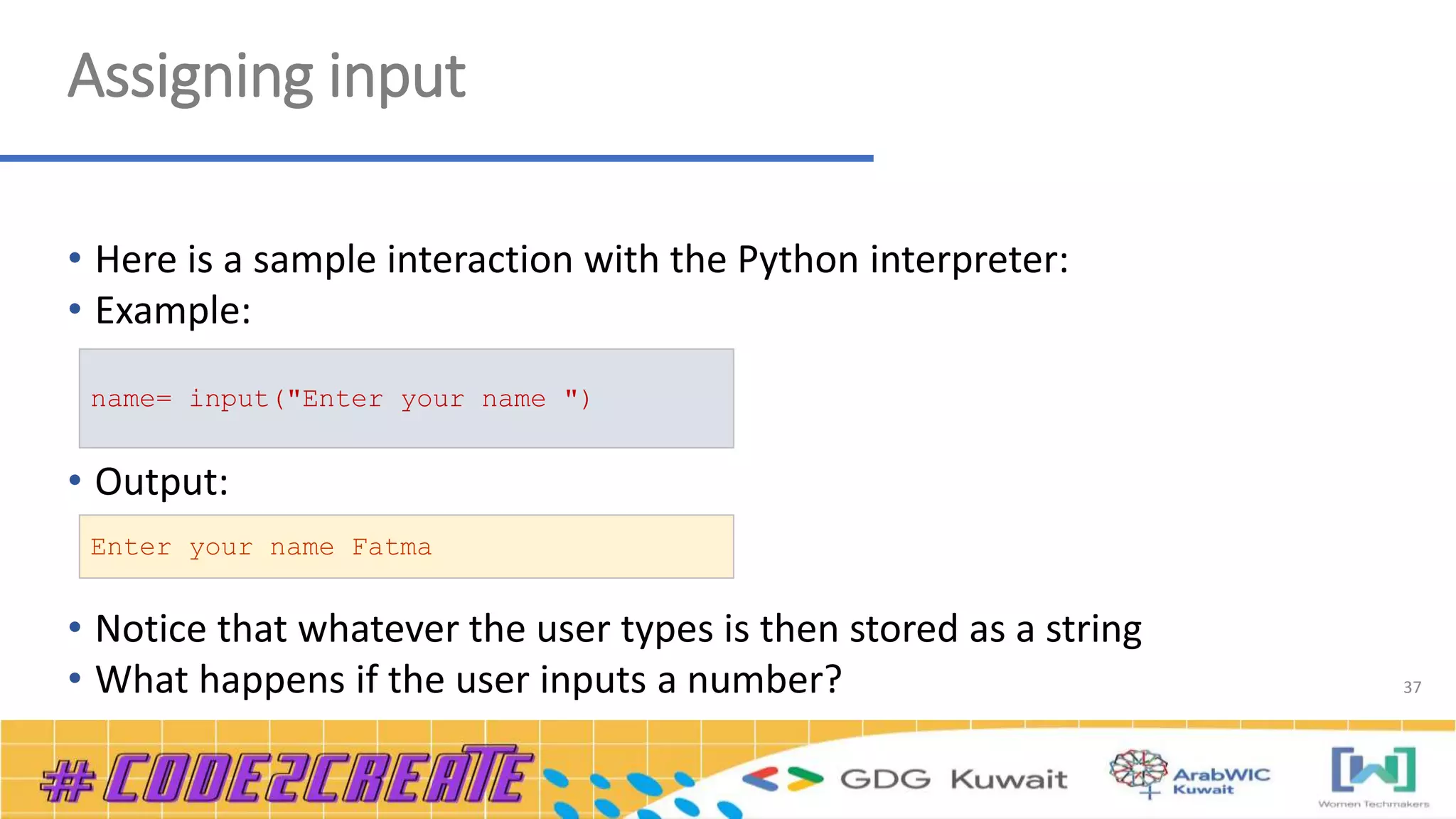 Assigning input

• Here is a sample interaction with the Python interpreter:
• Example:

name= input("Enter your name ")

• Output:

Enter your name Fatma

• Notice that whatever the user types is then stored as a string
• What happens if the user inputs a number?

37

#CODE2CREATE

GDG Kuwait

ArabWIC Kuwait

Women Techmakers